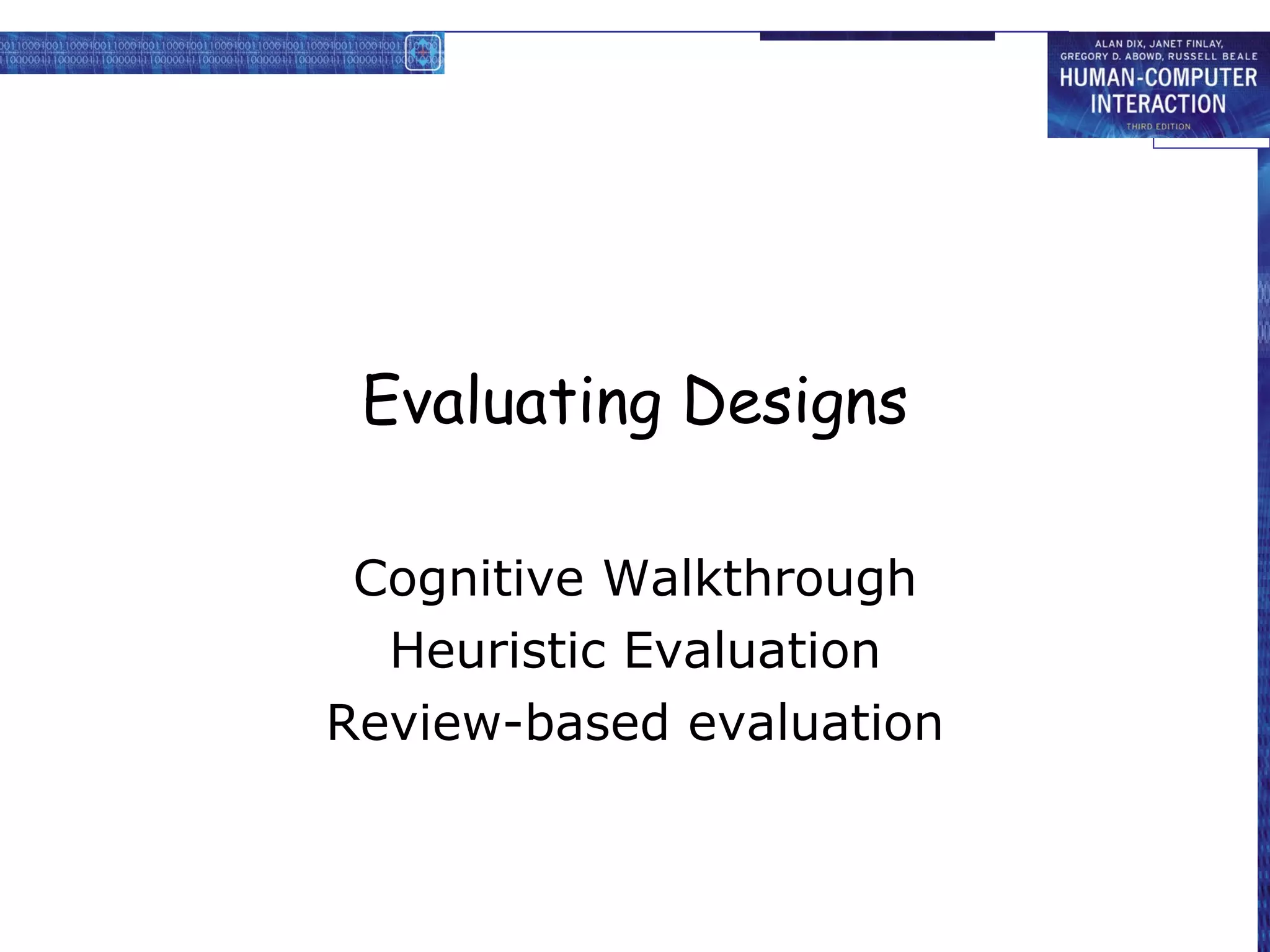 ALAN DIX, JANET FINLAY, GREGORY D. ABOWD, RUSSELL BEALE
HUMAN-COMPUTER INTERACTION
THIRD EDITION

Evaluating Designs

Cognitive Walkthrough
Heuristic Evaluation
Review-based evaluation